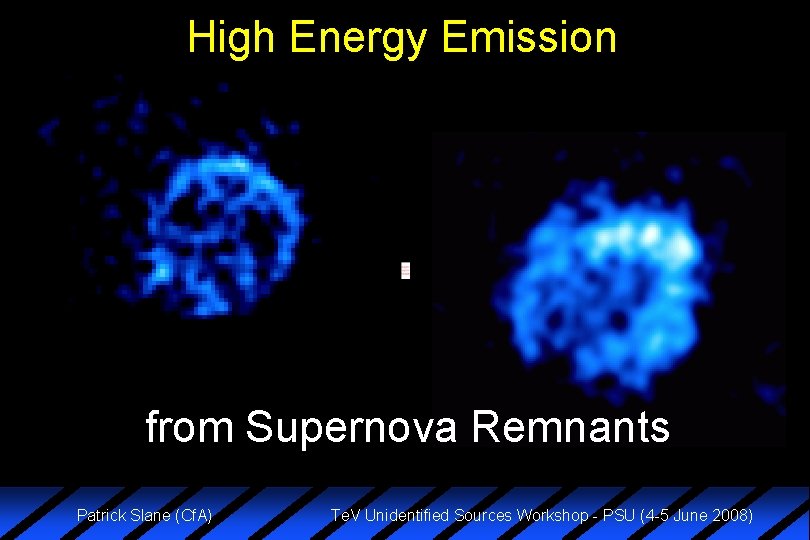 High Energy Emission

from Supernova Remnants

Patrick Slane (CfA)

TeV Unidentified Sources Workshop - PSU (4-5 June 2008)